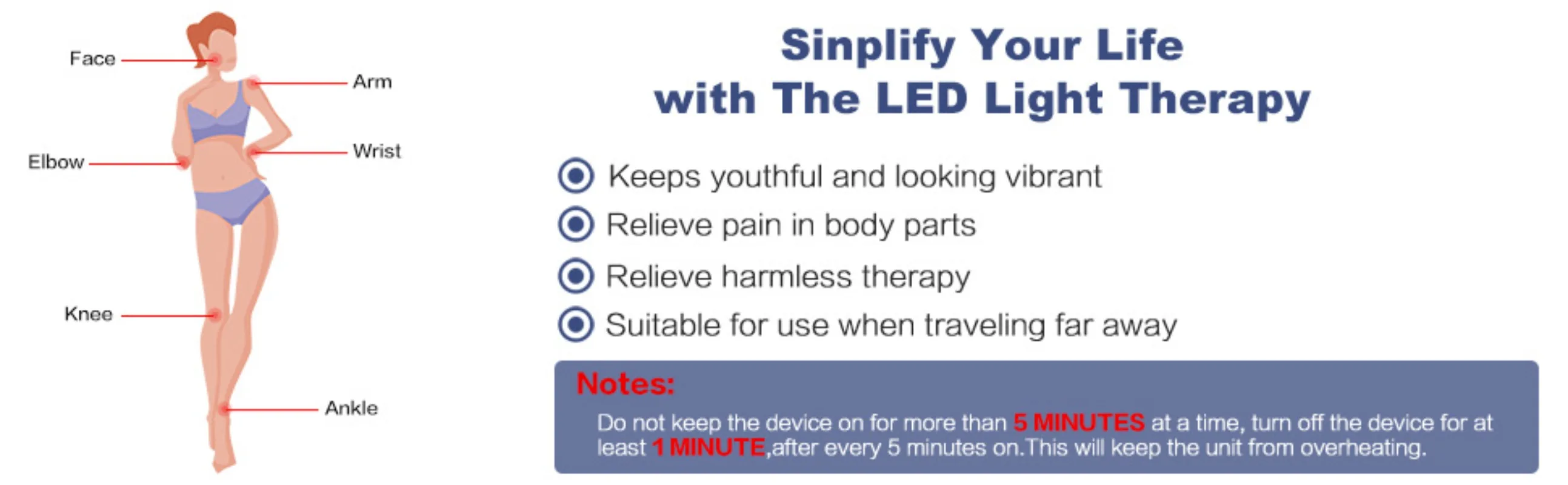 Face

Arm

Elbow

Wrist

Knee

Ankle

Sinplify Your Life
with The LED Light Therapy

Keeps youthful and looking vibrant

Relieve pain in body parts

Relieve harmless therapy

Suitable for use when traveling far away

Notes:

Do not keep the device on for more than 5 MINUTES at a time, turn off the device for at least 1 MINUTE,after every 5 minutes on.This will keep the unit from overheating.